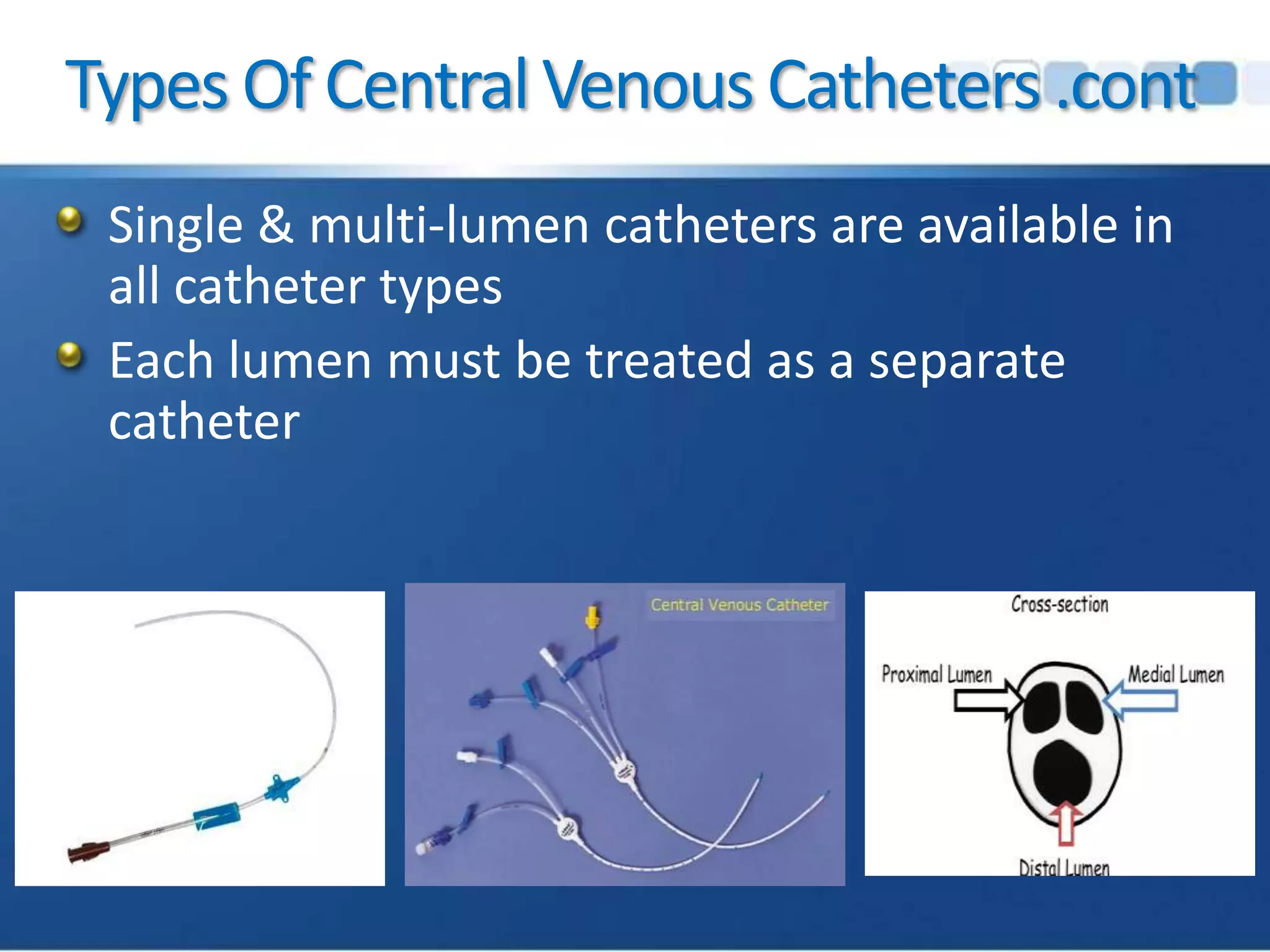 Types Of Central Venous Catheters .cont

Single & multi-lumen catheters are available in all catheter types

Each lumen must be treated as a separate catheter

Central Venous Catheter

Cross-section

Proximal Lumen

Medial Lumen

Distal Lumen